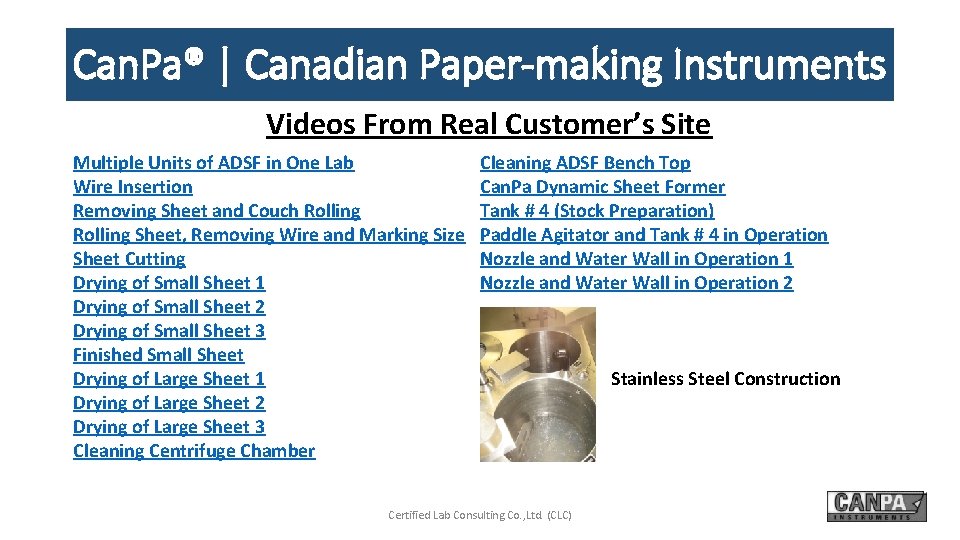 CanPa® | Canadian Paper-making Instruments

Videos From Real Customer's Site

Multiple Units of ADSF in One Lab
Wire Insertion
Removing Sheet and Couch Rolling
Rolling Sheet, Removing Wire and Marking Size
Sheet Cutting
Drying of Small Sheet 1
Drying of Small Sheet 2
Drying of Small Sheet 3
Finished Small Sheet
Drying of Large Sheet 1
Drying of Large Sheet 2
Drying of Large Sheet 3
Cleaning Centrifuge Chamber

Cleaning ADSF Bench Top
CanPa Dynamic Sheet Former
Tank # 4 (Stock Preparation)
Paddle Agitator and Tank # 4 in Operation
Nozzle and Water Wall in Operation 1
Nozzle and Water Wall in Operation 2

Stainless Steel Construction

Certified Lab Consulting Co.,Ltd. (CLC)

CANPA INSTRUMENTS